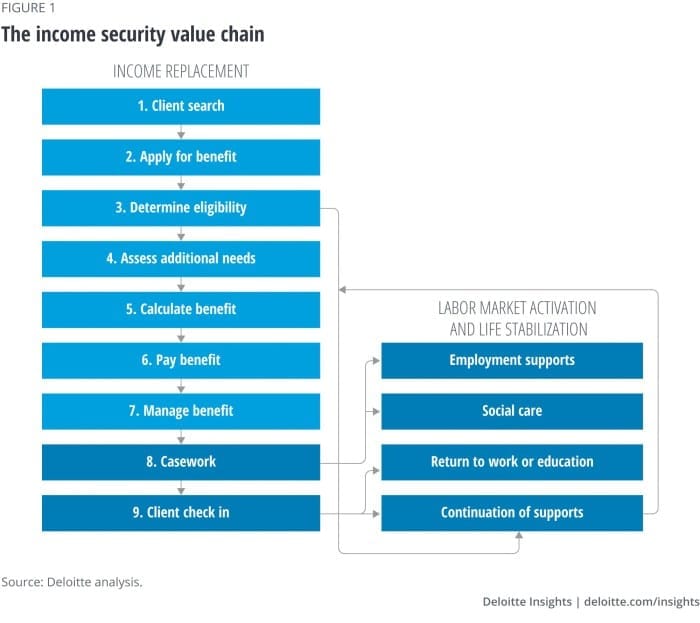 FIGURE 1

The income security value chain

INCOME REPLACEMENT

1. Client search

2. Apply for benefit

3. Determine eligibility

4. Assess additional needs

5. Calculate benefit

6. Pay benefit

7. Manage benefit

8. Casework

9. Client check in

LABOR MARKET ACTIVATION AND LIFE STABILIZATION

Employment supports

Social care

Return to work or education

Continuation of supports

Source: Deloitte analysis.

Deloitte Insights | deloitte.com/insights